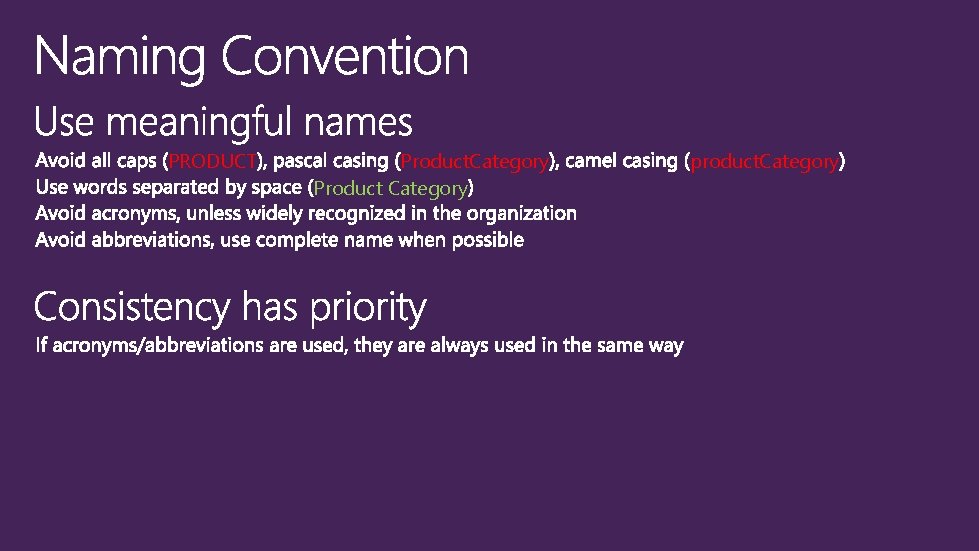 Naming Convention

Use meaningful names

Avoid all caps (PRODUCT), pascal casing (ProductCategory), camel casing (productCategory)
Use words separated by space (Product Category)
Avoid acronyms, unless widely recognized in the organization
Avoid abbreviations, use complete name when possible

Consistency has priority

If acronyms/abbreviations are used, they are always used in the same way